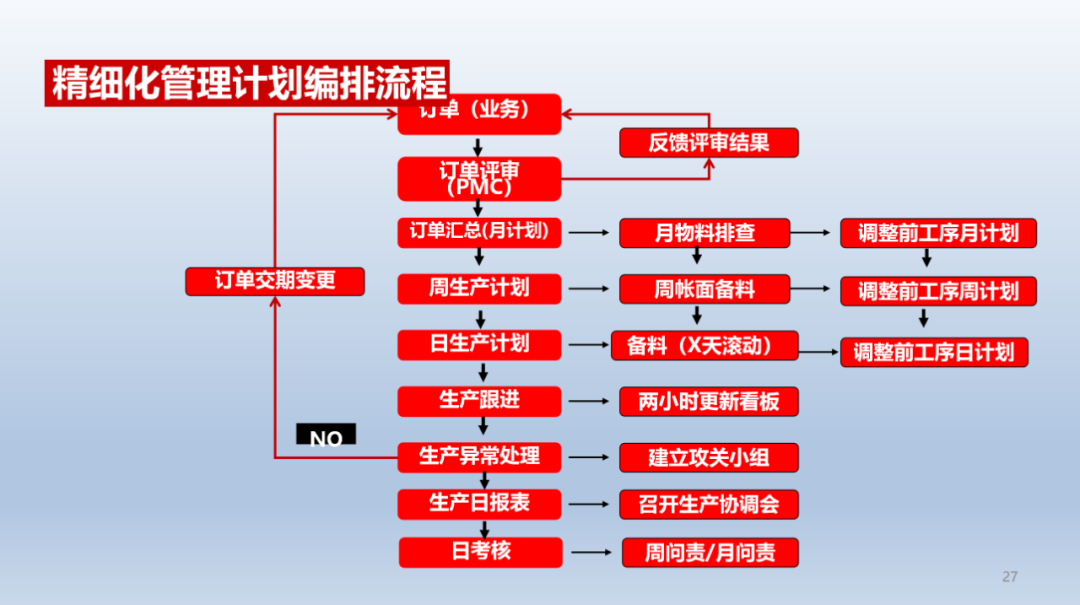 精细化管理计划编排流程

订单（业务）

反馈评审结果

订单评审（PMC）

订单汇总(月计划)

月物料排查

调整前工序月计划

订单交期变更

周生产计划

周帐面备料

调整前工序周计划

日生产计划

备料（X天滚动）

调整前工序日计划

生产跟进

两小时更新看板

NO

生产异常处理

建立攻关小组

生产日报表

召开生产协调会

日考核

周问责/月问责

27